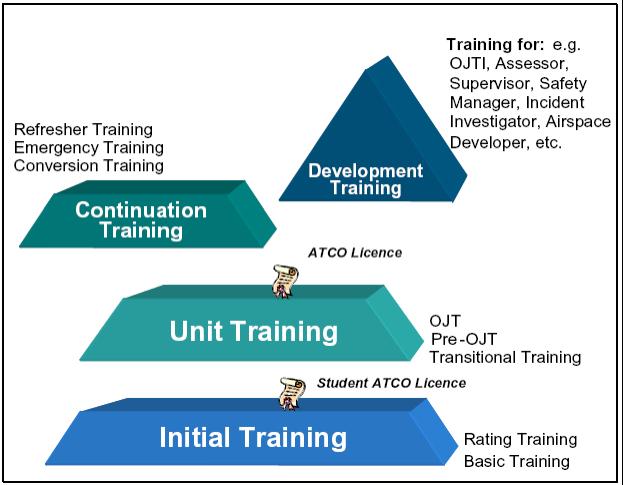 Training for: e.g. OJTI, Assessor, Supervisor, Safety Manager, Incident Investigator, Airspace Developer, etc.

Refresher Training
Emergency Training
Conversion Training

Development Training

Continuation Training

ATCO Licence

Unit Training

OJT
Pre-OJT
Transitional Training

Student ATCO Licence

Initial Training

Rating Training
Basic Training